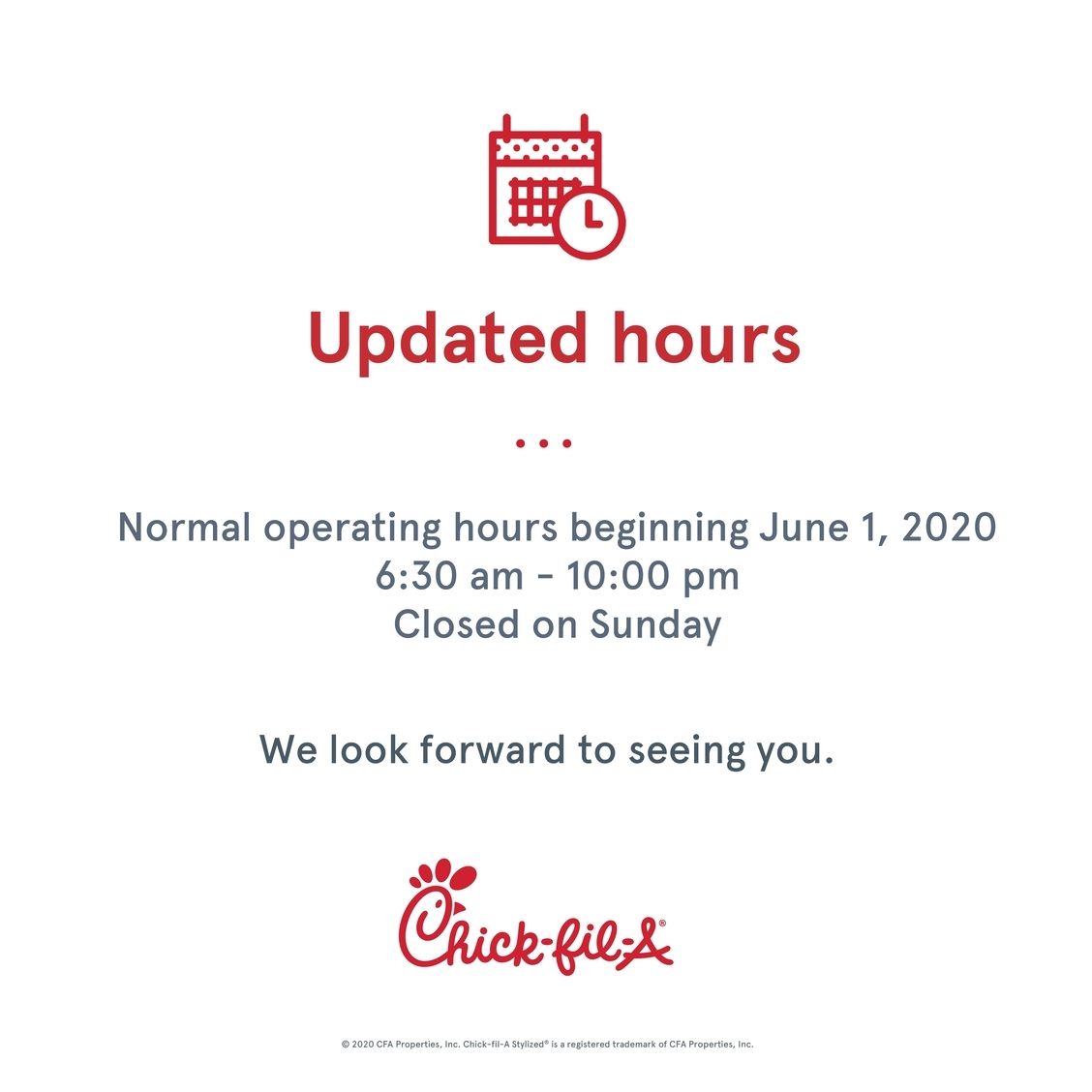 Updated hours

...

Normal operating hours beginning June 1, 2020
6:30 am - 10:00 pm
Closed on Sunday

We look forward to seeing you.

Chick-fil-A®

© 2020 CFA Properties, Inc. Chick-fil-A Stylized® is a registered trademark of CFA Properties, Inc.